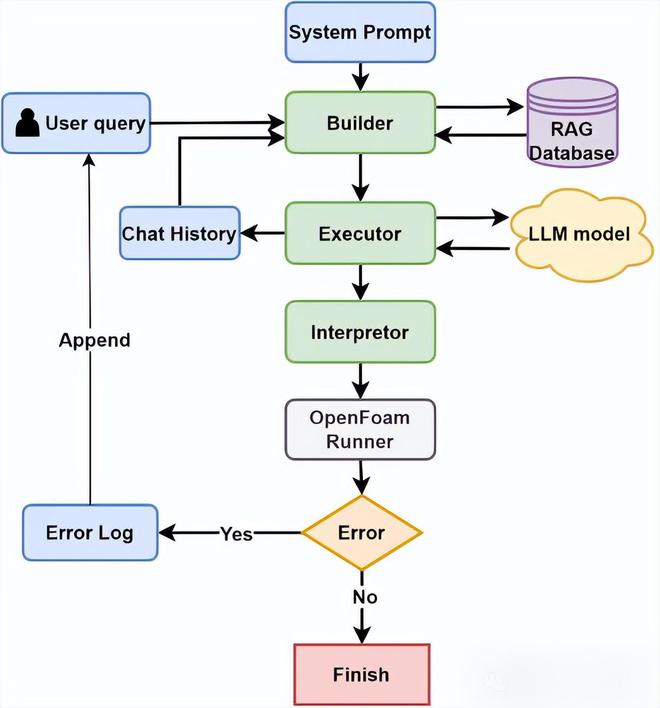 System Prompt

User query

Builder

RAG Database

Chat History

Executor

LLM model

Append

Interpretor

OpenFoam Runner

Error Log

Yes

Error

No

Finish